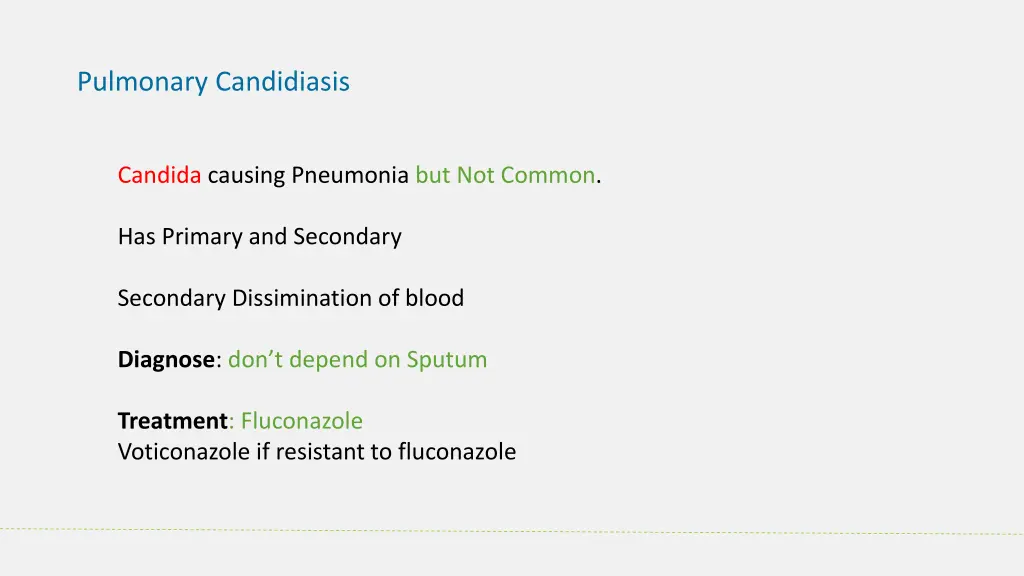 Pulmonary Candidiasis

Candida causing Pneumonia but Not Common.

Has Primary and Secondary

Secondary Dissimination of blood

Diagnose: don’t depend on Sputum

Treatment: Fluconazole
Voticonazole if resistant to fluconazole